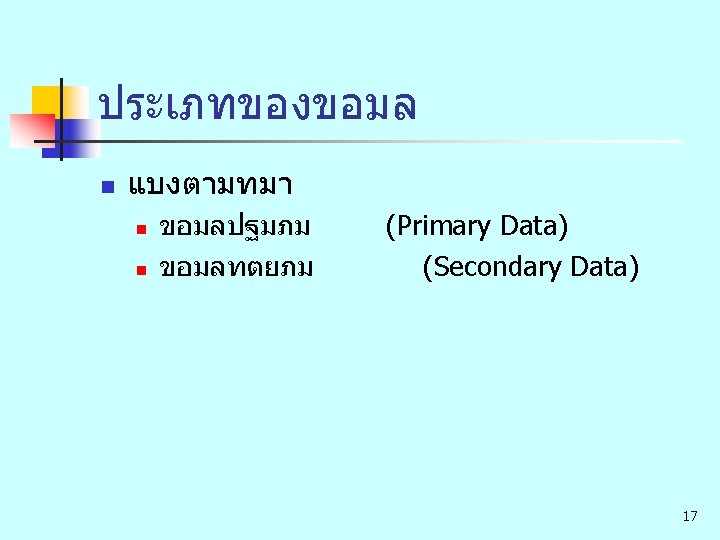 ประเภทของขอมล

แบงตามทมา

ขอมลปฐมภม (Primary Data)

ขอมลทตยภม (Secondary Data)

17